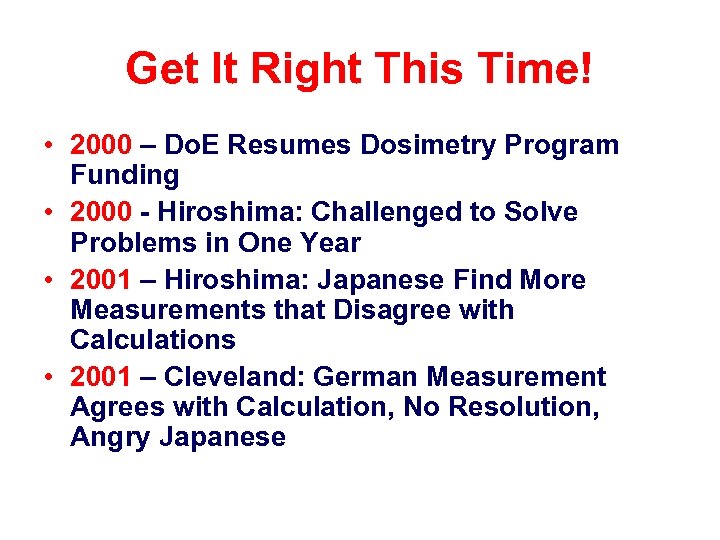 Get It Right This Time!

• 2000 – DoE Resumes Dosimetry Program Funding
• 2000 - Hiroshima: Challenged to Solve Problems in One Year
• 2001 – Hiroshima: Japanese Find More Measurements that Disagree with Calculations
• 2001 – Cleveland: German Measurement Agrees with Calculation, No Resolution, Angry Japanese